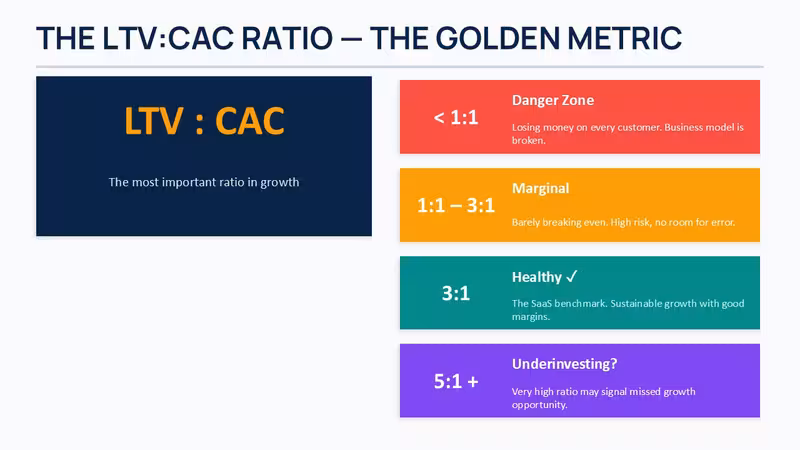 THE LTV:CAC RATIO — THE GOLDEN METRIC

LTV : CAC

The most important ratio in growth

< 1:1

Danger Zone

Losing money on every customer. Business model is broken.

1:1 – 3:1

Marginal

Barely breaking even. High risk, no room for error.

3:1

Healthy ✓

The SaaS benchmark. Sustainable growth with good margins.

5:1 +

Underinvesting?

Very high ratio may signal missed growth opportunity.